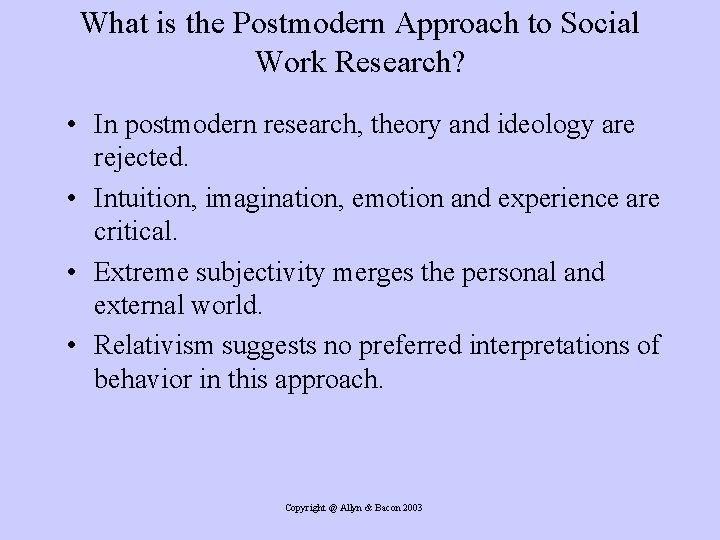 What is the Postmodern Approach to Social Work Research?

• In postmodern research, theory and ideology are rejected.

• Intuition, imagination, emotion and experience are critical.

• Extreme subjectivity merges the personal and external world.

• Relativism suggests no preferred interpretations of behavior in this approach.

Copyright @ Allyn & Bacon 2003